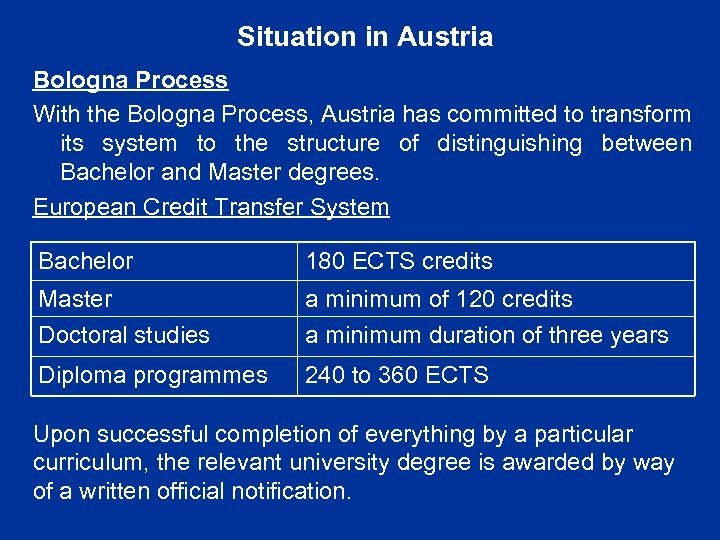 Situation in Austria

Bologna Process

With the Bologna Process, Austria has committed to transform its system to the structure of distinguishing between Bachelor and Master degrees.

European Credit Transfer System

| Bachelor | 180 ECTS credits |
|---|---|
| Master | a minimum of 120 credits |
| Doctoral studies | a minimum duration of three years |
| Diploma programmes | 240 to 360 ECTS |

Upon successful completion of everything by a particular curriculum, the relevant university degree is awarded by way of a written official notification.